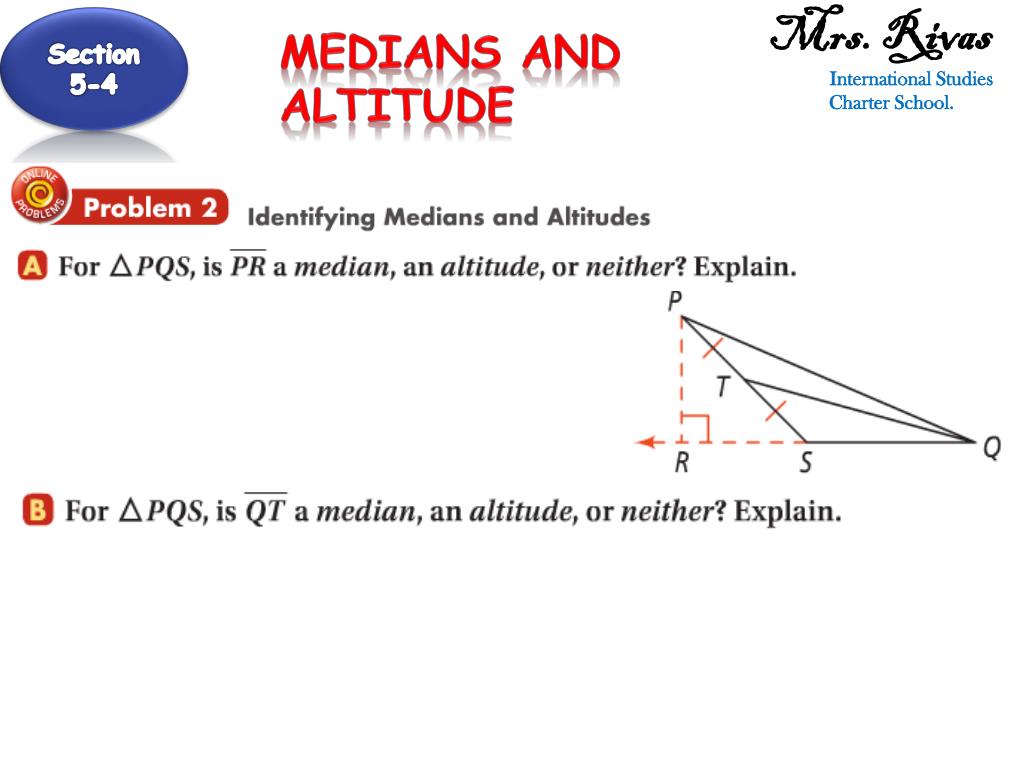 Section 5-4

MEDIANS AND ALTITUDE

Mrs. Rivas

International Studies Charter School.

ONLINE PROBLEMS

Problem 2 Identifying Medians and Altitudes

A For $\triangle PQS$, is $\overline{PR}$ a median, an altitude, or neither? Explain.

P

T

R

S

Q

B For $\triangle PQS$, is $\overline{QT}$ a median, an altitude, or neither? Explain.